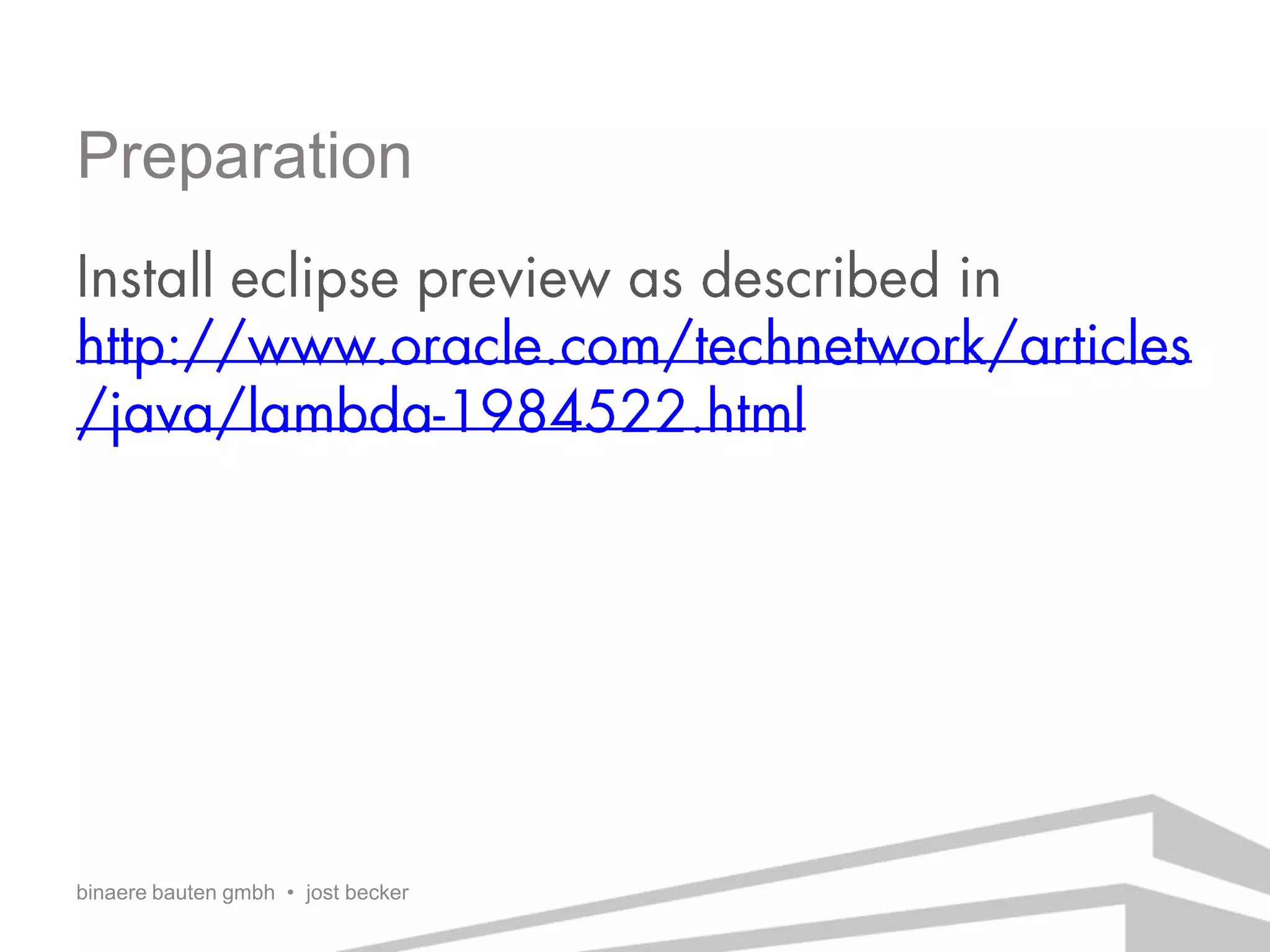 Preparation

Install eclipse preview as described in http://www.oracle.com/technetwork/articles/java/lambda-1984522.html

binaere bauten gmbh • jost becker